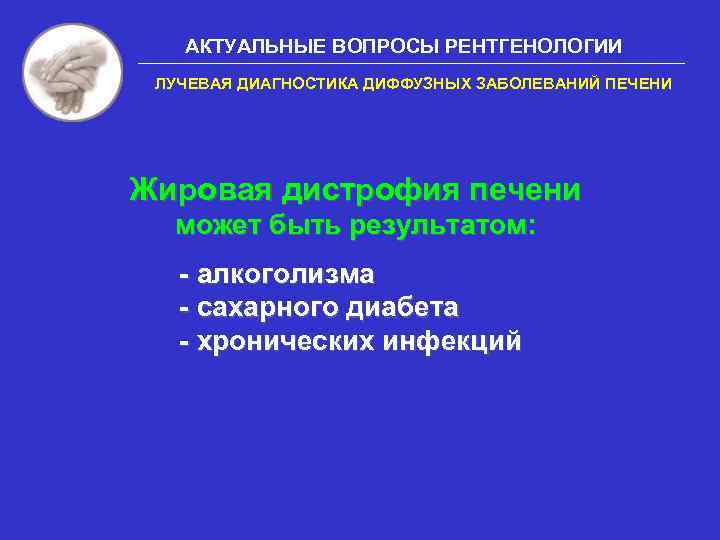 АКТУАЛЬНЫЕ ВОПРОСЫ РЕНТГЕНОЛОГИИ

ЛУЧЕВАЯ ДИАГНОСТИКА ДИФФУЗНЫХ ЗАБОЛЕВАНИЙ ПЕЧЕНИ

Жировая дистрофия печени может быть результатом:

- алкоголизма
- сахарного диабета
- хронических инфекций